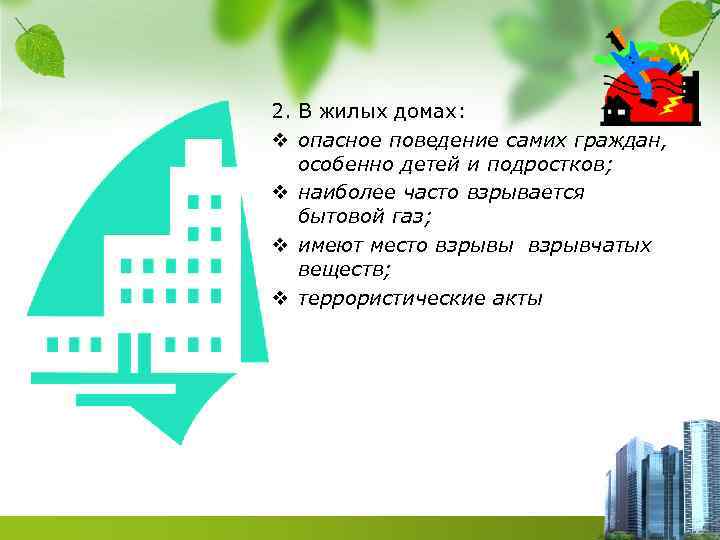 2. В жилых домах:

❖ опасное поведение самих граждан, особенно детей и подростков;

❖ наиболее часто взрывается бытовой газ;

❖ имеют место взрывы взрывчатых веществ;

❖ террористические акты